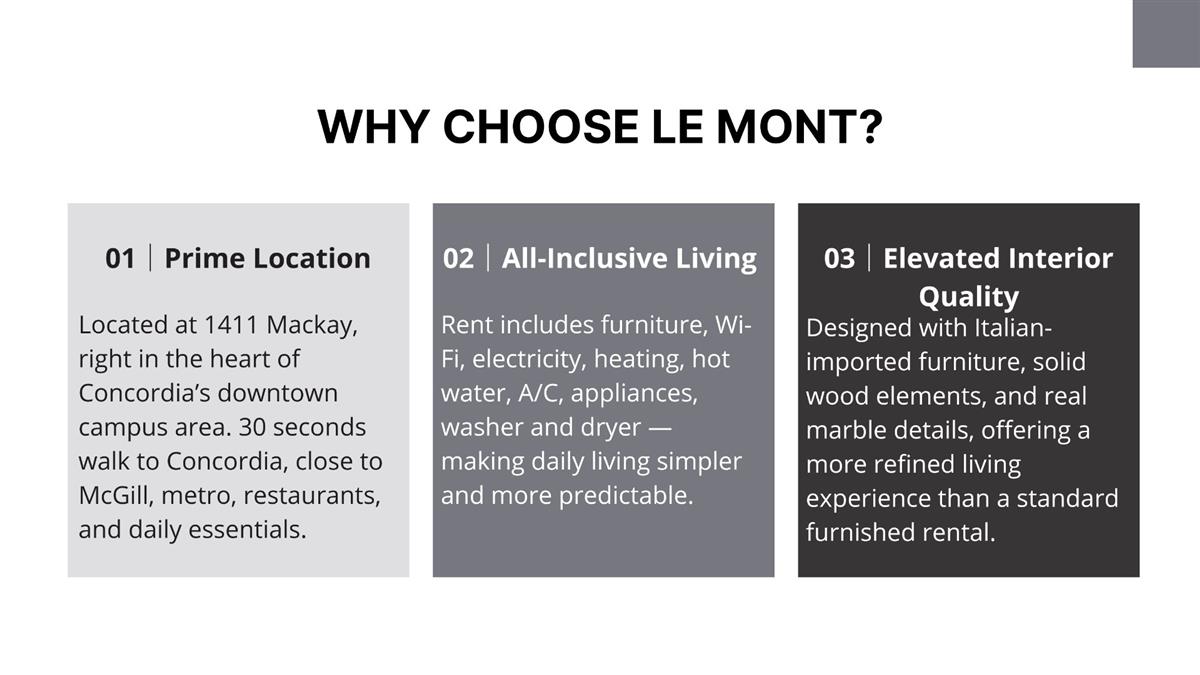 WHY CHOOSE LE MONT?

01 | Prime Location

Located at 1411 Mackay, right in the heart of Concordia's downtown campus area. 30 seconds walk to Concordia, close to McGill, metro, restaurants, and daily essentials.

02 | All-Inclusive Living

Rent includes furniture, Wi-Fi, electricity, heating, hot water, A/C, appliances, washer and dryer — making daily living simpler and more predictable.

03 | Elevated Interior Quality

Designed with Italian-imported furniture, solid wood elements, and real marble details, offering a more refined living experience than a standard furnished rental.